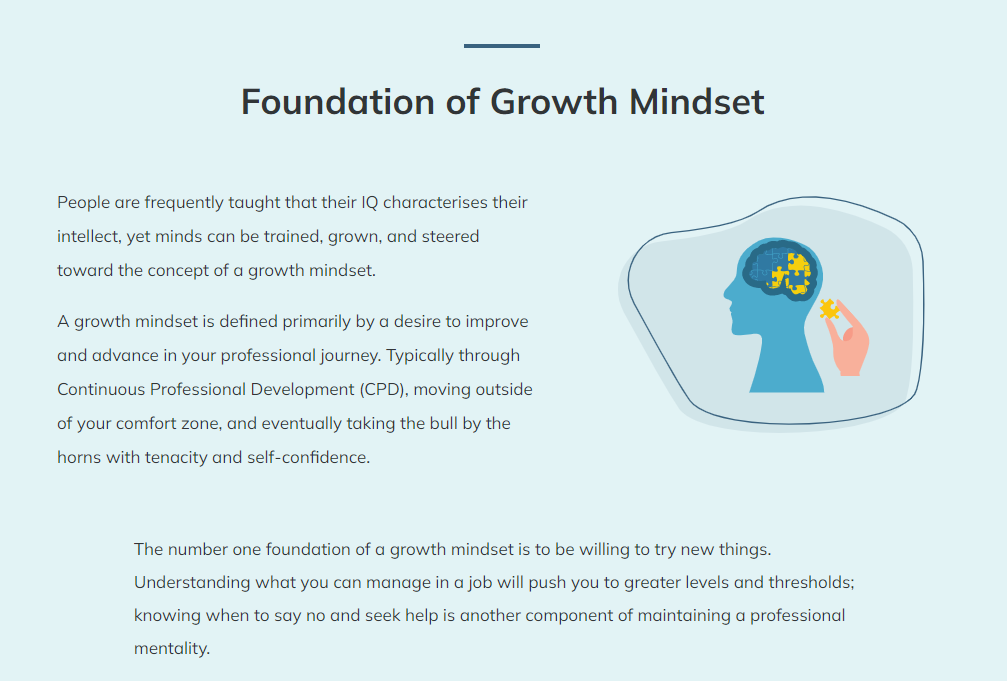 Foundation of Growth Mindset

People are frequently taught that their IQ characterises their intellect, yet minds can be trained, grown, and steered toward the concept of a growth mindset.

A growth mindset is defined primarily by a desire to improve and advance in your professional journey. Typically through Continuous Professional Development (CPD), moving outside of your comfort zone, and eventually taking the bull by the horns with tenacity and self-confidence.

The number one foundation of a growth mindset is to be willing to try new things. Understanding what you can manage in a job will push you to greater levels and thresholds; knowing when to say no and seek help is another component of maintaining a professional mentality.